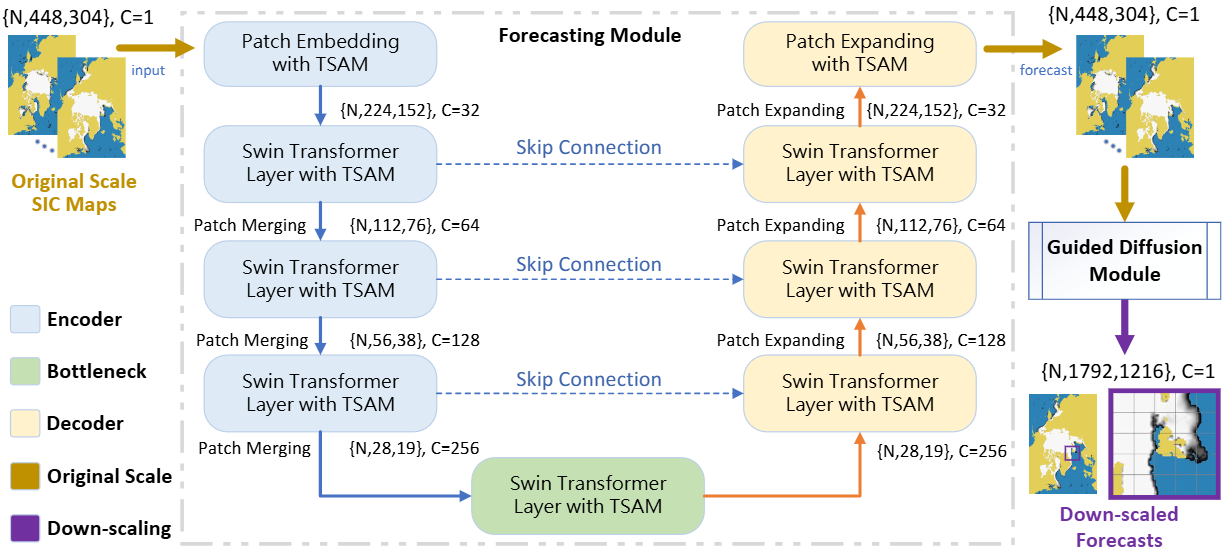 {N,448,304}, C=1

input

Original Scale SIC Maps

Encoder

Bottleneck

Decoder

Original Scale

Down-scaling

Forecasting Module

Patch Embedding with TSAM

{N,224,152}, C=32

Swin Transformer Layer with TSAM

Patch Merging

{N,112,76}, C=64

Swin Transformer Layer with TSAM

Patch Merging

{N,56,38}, C=128

Swin Transformer Layer with TSAM

Patch Merging

{N,28,19}, C=256

Swin Transformer Layer with TSAM

Skip Connection

Skip Connection

Skip Connection

Patch Expanding with TSAM

Patch Expanding

{N,224,152}, C=32

Swin Transformer Layer with TSAM

Patch Expanding

{N,112,76}, C=64

Swin Transformer Layer with TSAM

Patch Expanding

{N,56,38}, C=128

Swin Transformer Layer with TSAM

{N,28,19}, C=256

{N,448,304}, C=1

forecast

Guided Diffusion Module

{N,1792,1216}, C=1

Down-scaled Forecasts